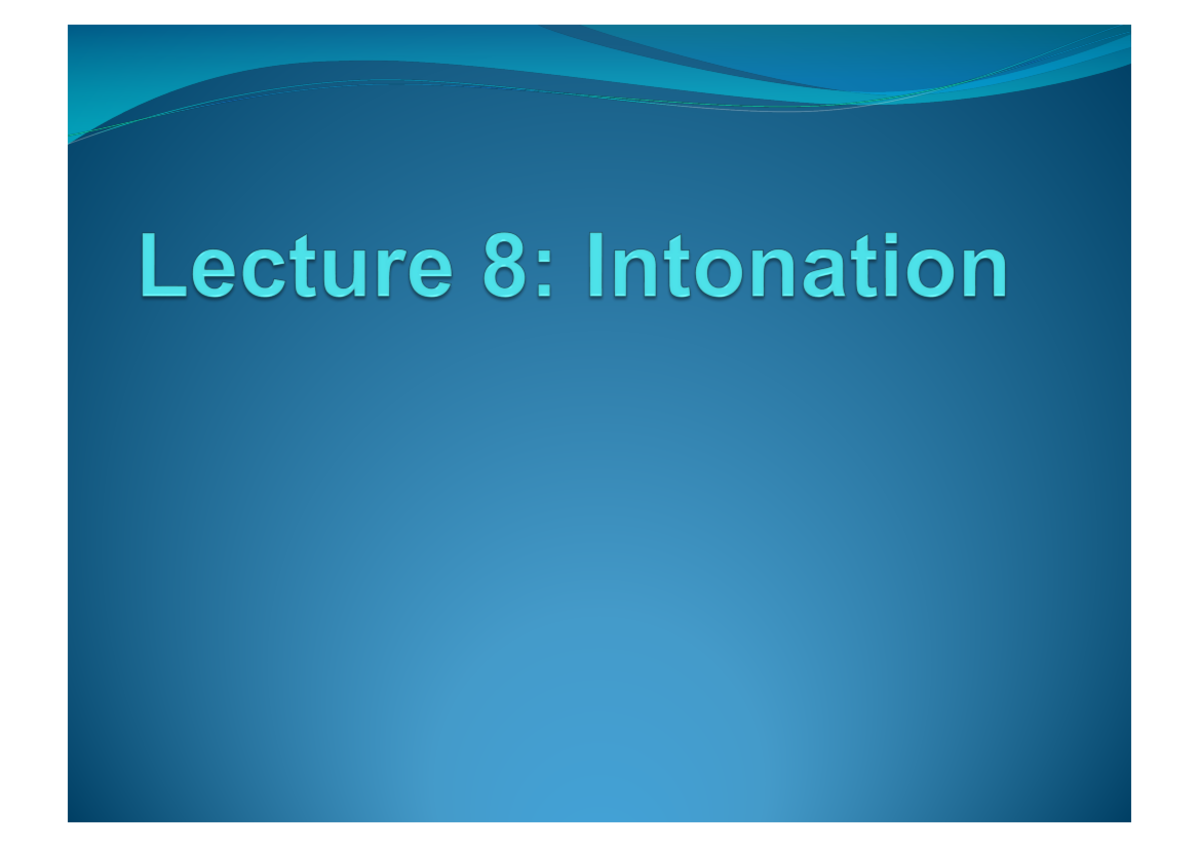 Lecture 8: Intonation